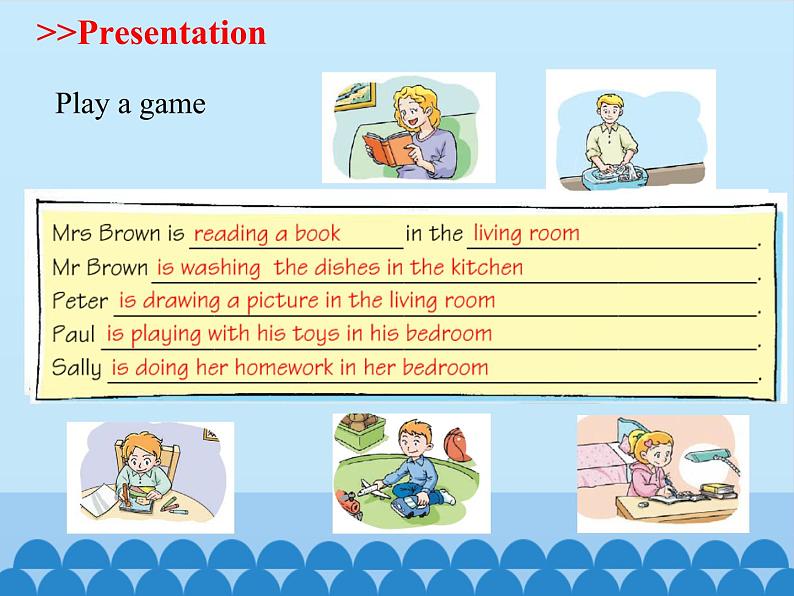 >>Presentation

Play a game

Mrs Brown is reading a book in the living room.
Mr Brown is washing the dishes in the kitchen.
Peter is drawing a picture in the living room.
Paul is playing with his toys in his bedroom.
Sally is doing her homework in her bedroom.